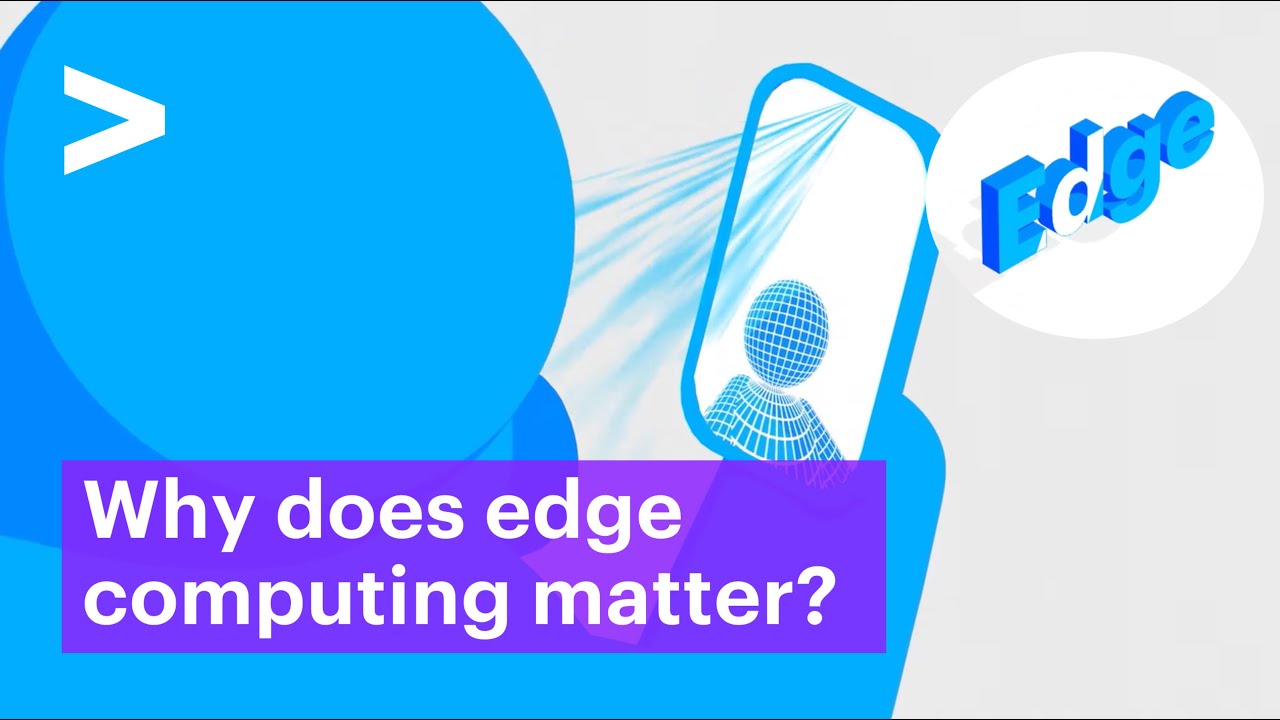 Edge

Why does edge computing matter?